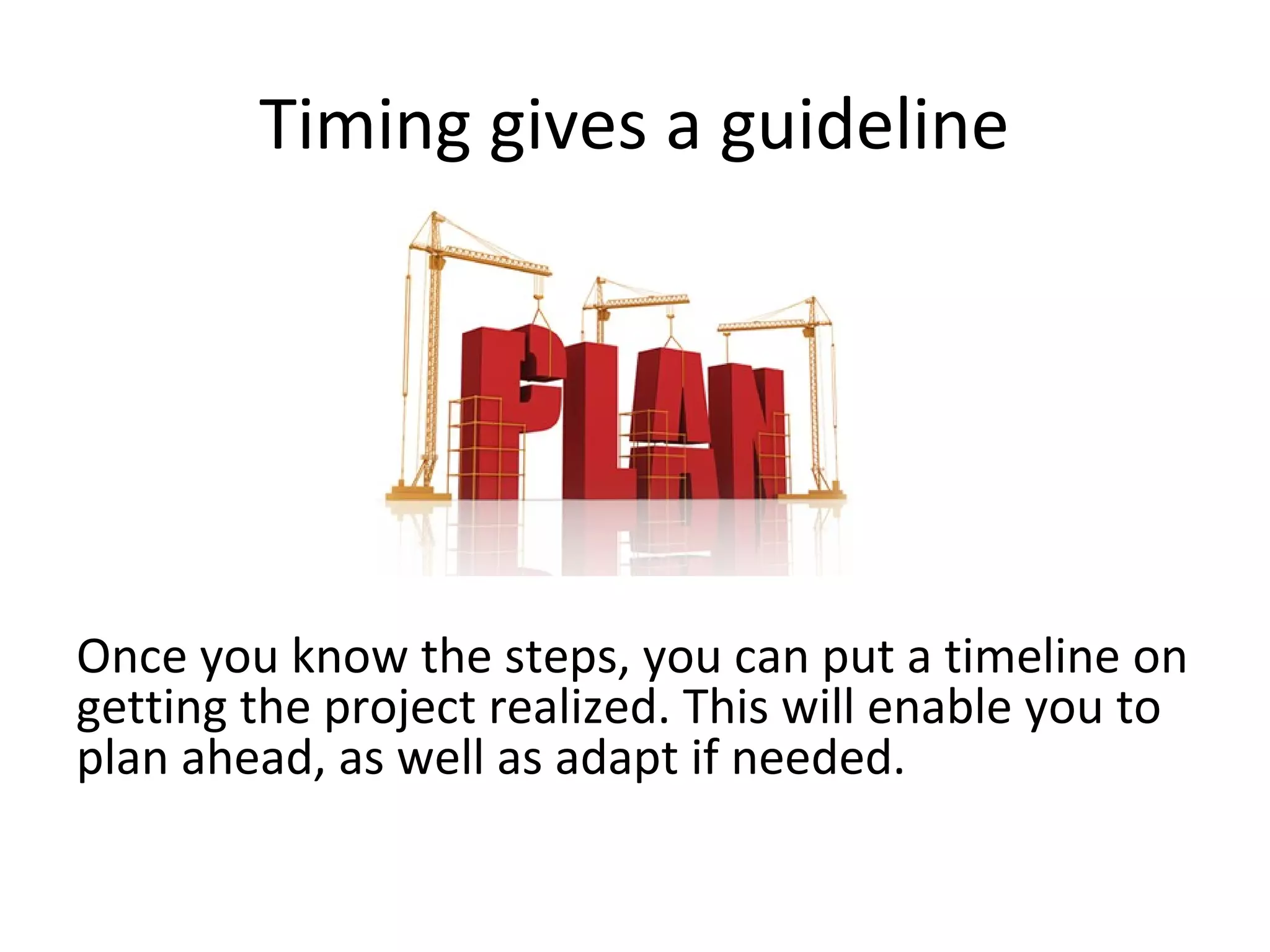 Timing gives a guideline

PLAN

Once you know the steps, you can put a timeline on getting the project realized. This will enable you to plan ahead, as well as adapt if needed.